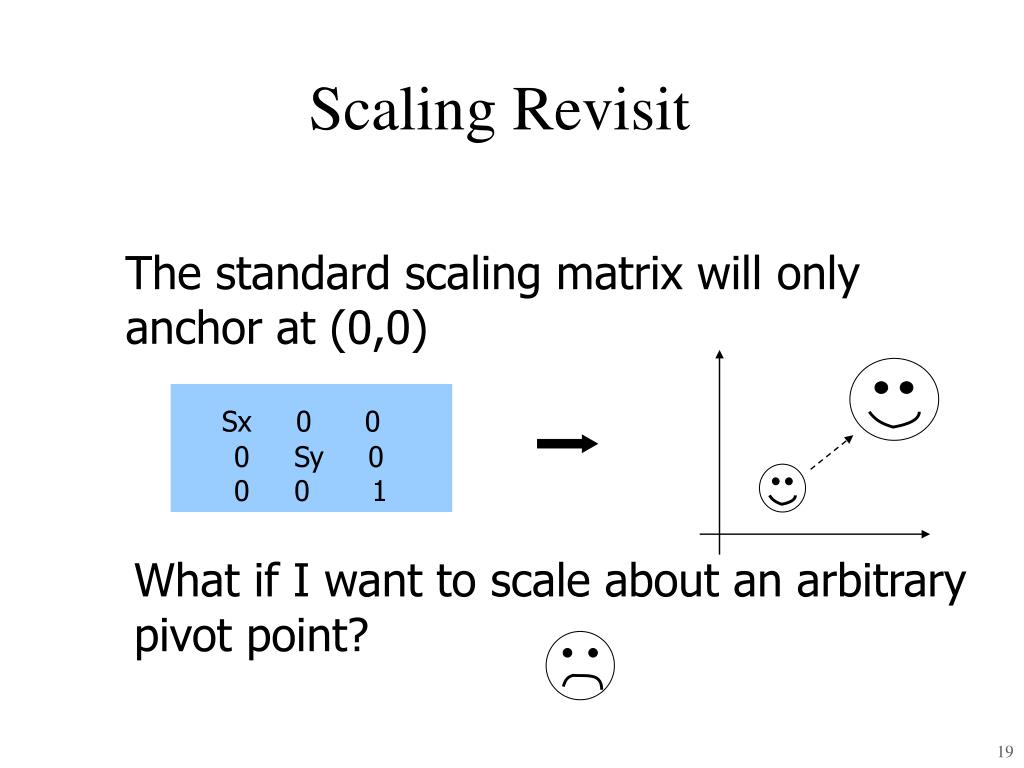 Scaling Revisit

The standard scaling matrix will only anchor at (0,0)

| Sx | 0 | 0 |
|---|---|---|
| 0 | Sy | 0 |
| 0 | 0 | 1 |

What if I want to scale about an arbitrary pivot point?

19